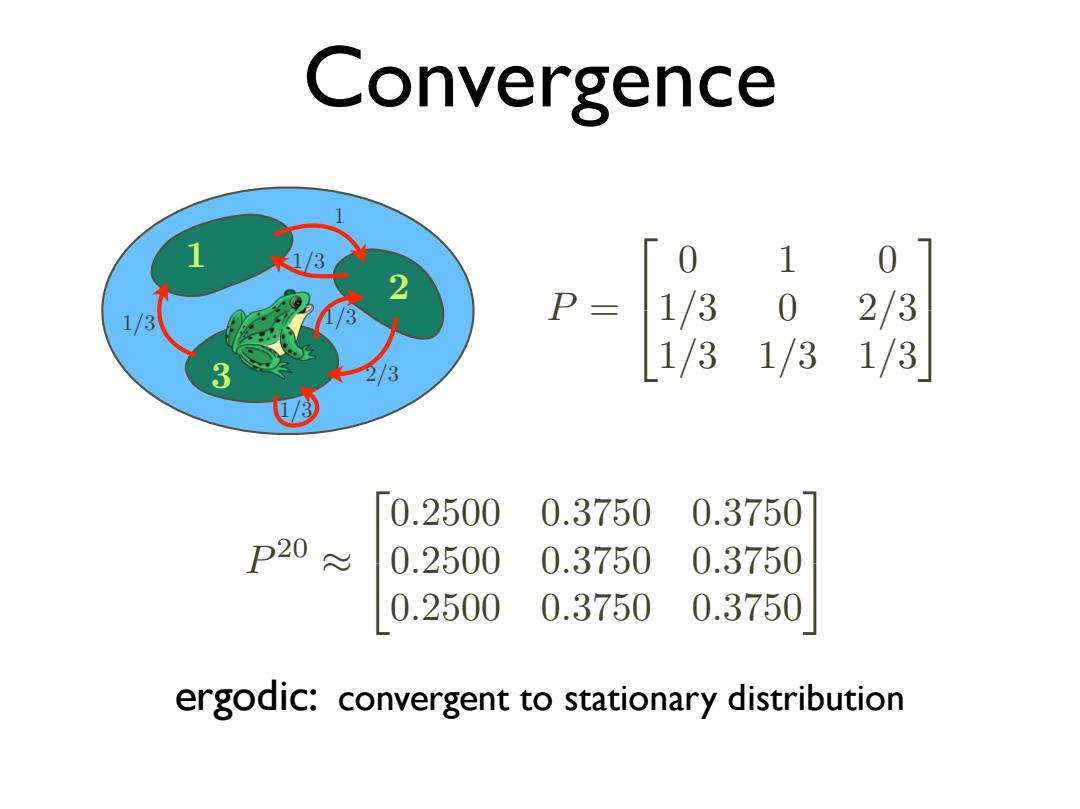 Convergence

1
1
1/3
2
1/3
1/3
3
2/3
1/3

$P = \begin{bmatrix} 0 & 1 & 0 \\ 1/3 & 0 & 2/3 \\ 1/3 & 1/3 & 1/3 \end{bmatrix}$

$P^{20} \approx \begin{bmatrix} 0.2500 & 0.3750 & 0.3750 \\ 0.2500 & 0.3750 & 0.3750 \\ 0.2500 & 0.3750 & 0.3750 \end{bmatrix}$

ergodic: convergent to stationary distribution